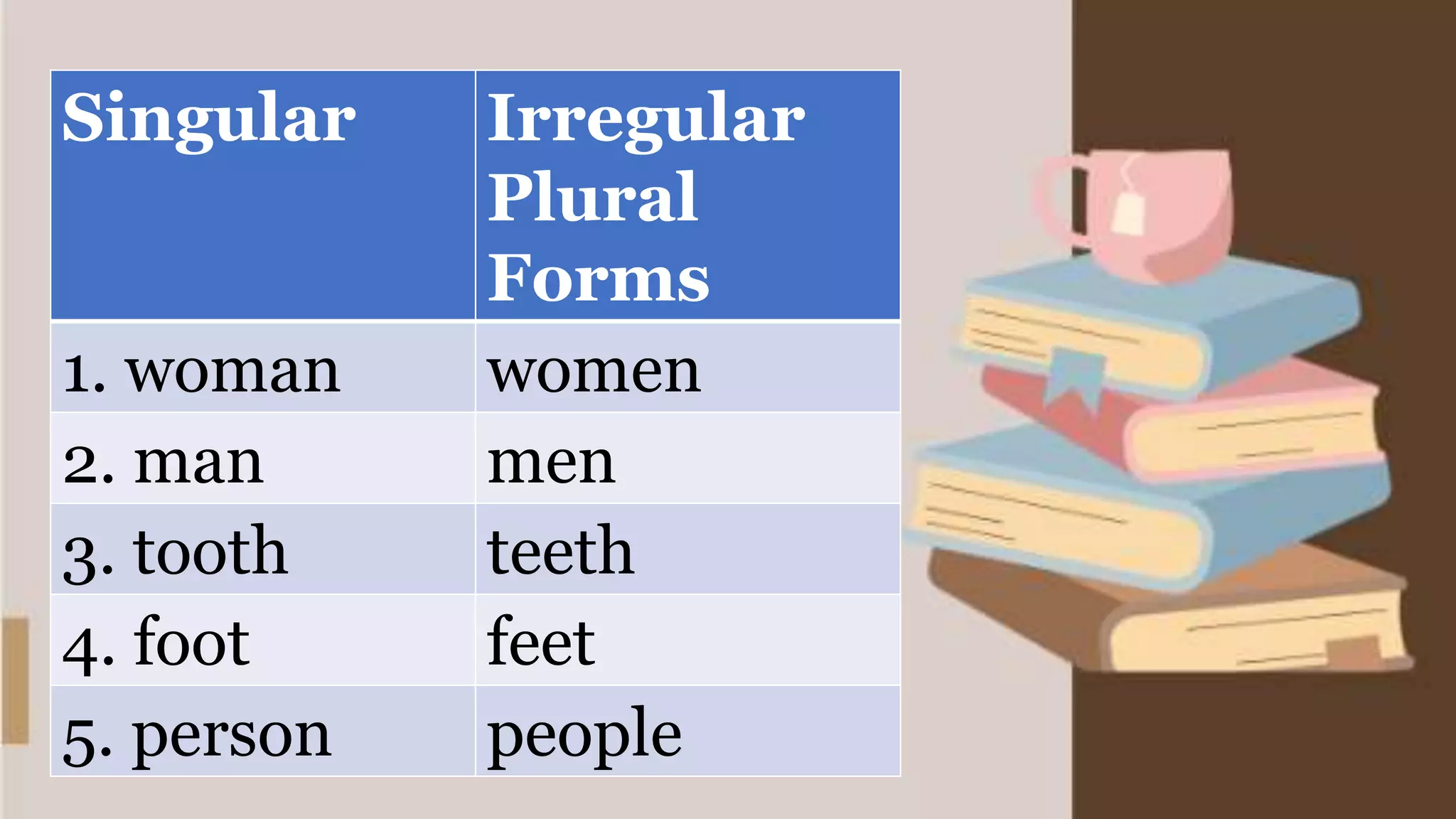 | Singular | Irregular Plural Forms |
|---|---|
| 1. woman | women |
| 2. man | men |
| 3. tooth | teeth |
| 4. foot | feet |
| 5. person | people |